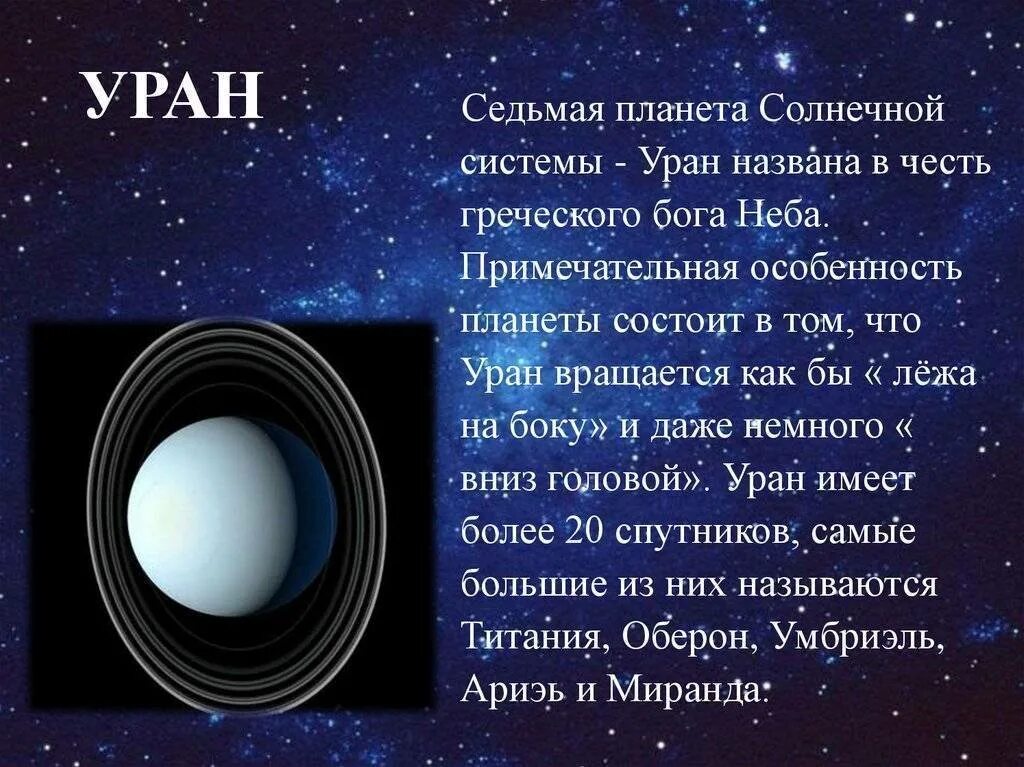 УРАН

Седьмая планета Солнечной системы - Уран названа в честь греческого бога Неба. Примечательная особенность планеты состоит в том, что Уран вращается как бы « лёжа на боку» и даже немного « вниз головой». Уран имеет более 20 спутников, самые большие из них называются Титания, Оберон, Умбриэль, Ариэь и Миранда.